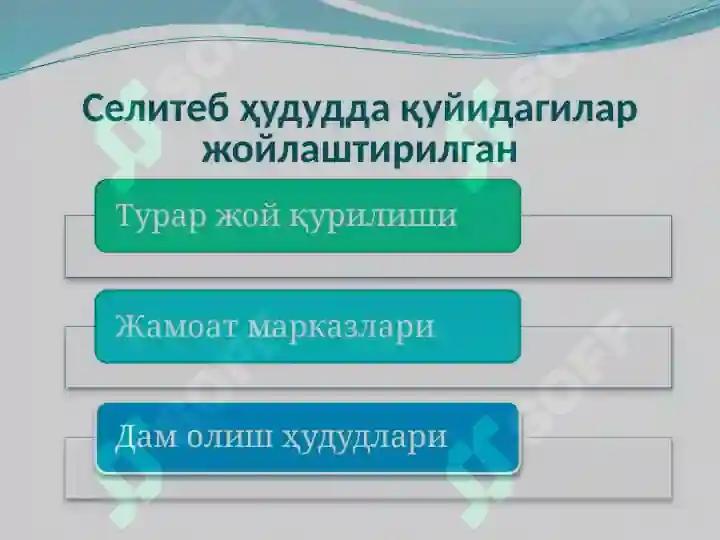 Селитеб ҳудудда қуйидагилар жойлаштирилган

Турар жой қурилиши

Жамоат марказлари

Дам олиш ҳудудлари